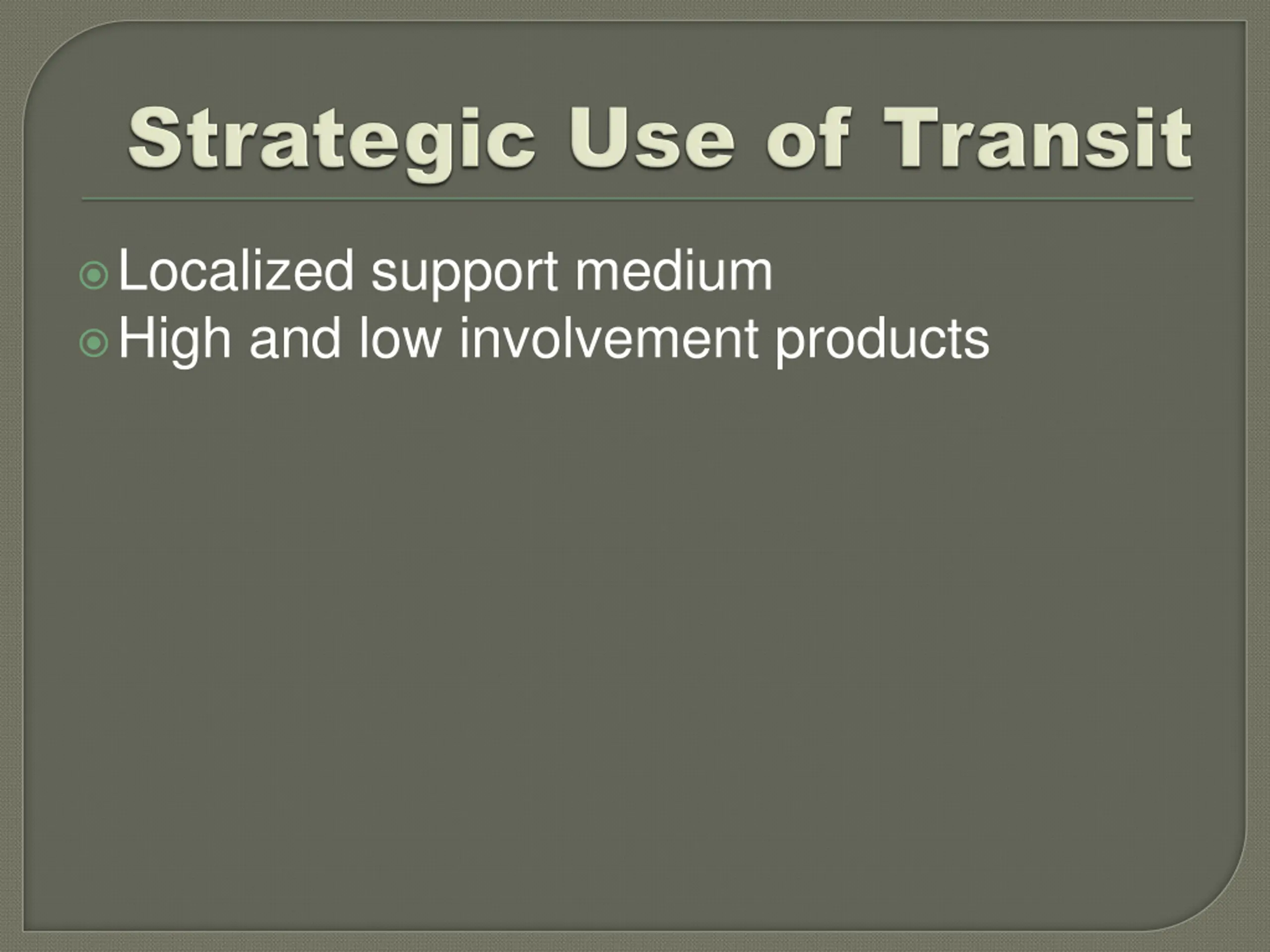 Strategic Use of Transit

Localized support medium
High and low involvement products